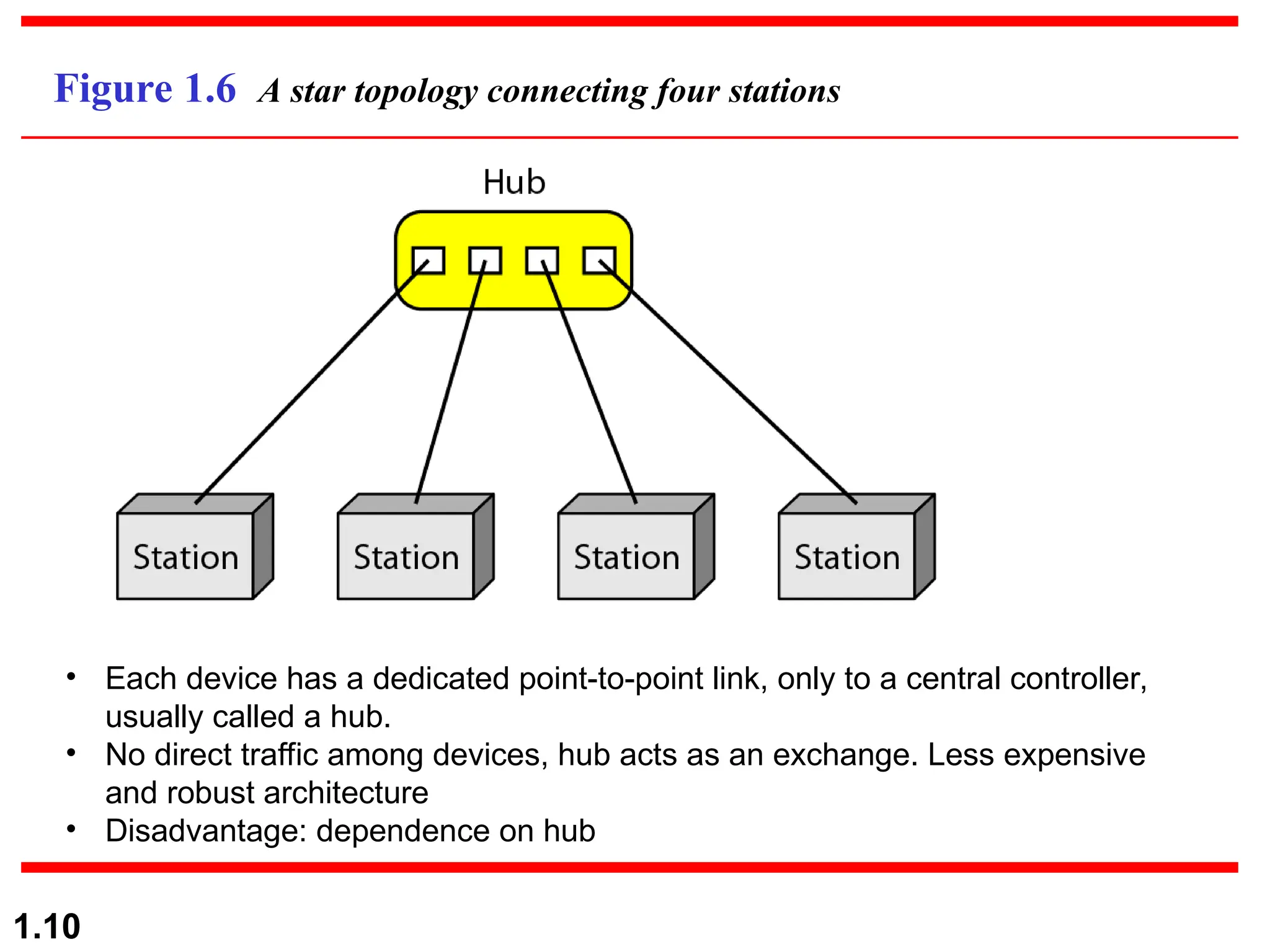 Figure 1.6 A star topology connecting four stations

Hub

Station

Station

Station

Station

• Each device has a dedicated point-to-point link, only to a central controller, usually called a hub.
• No direct traffic among devices, hub acts as an exchange. Less expensive and robust architecture
• Disadvantage: dependence on hub

1.10